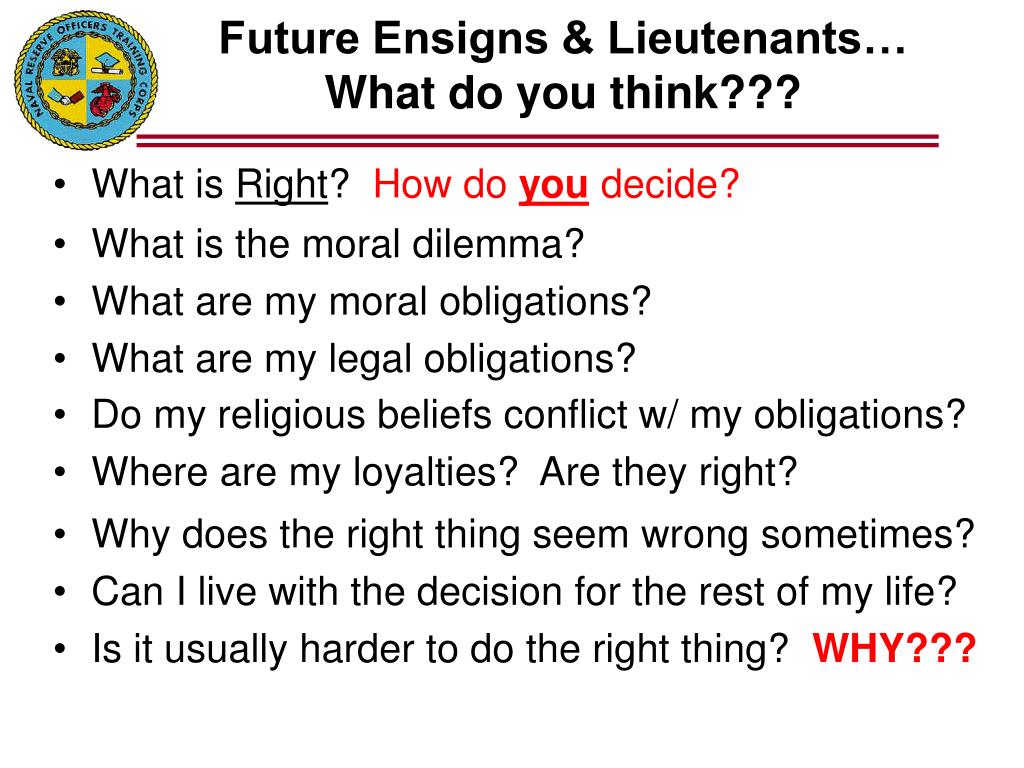 NAVAL RESERVE OFFICERS TRAINING CORPS

Future Ensigns & Lieutenants…
What do you think???

• What is Right? How do you decide?
• What is the moral dilemma?
• What are my moral obligations?
• What are my legal obligations?
• Do my religious beliefs conflict w/ my obligations?
• Where are my loyalties? Are they right?
• Why does the right thing seem wrong sometimes?
• Can I live with the decision for the rest of my life?
• Is it usually harder to do the right thing? WHY???